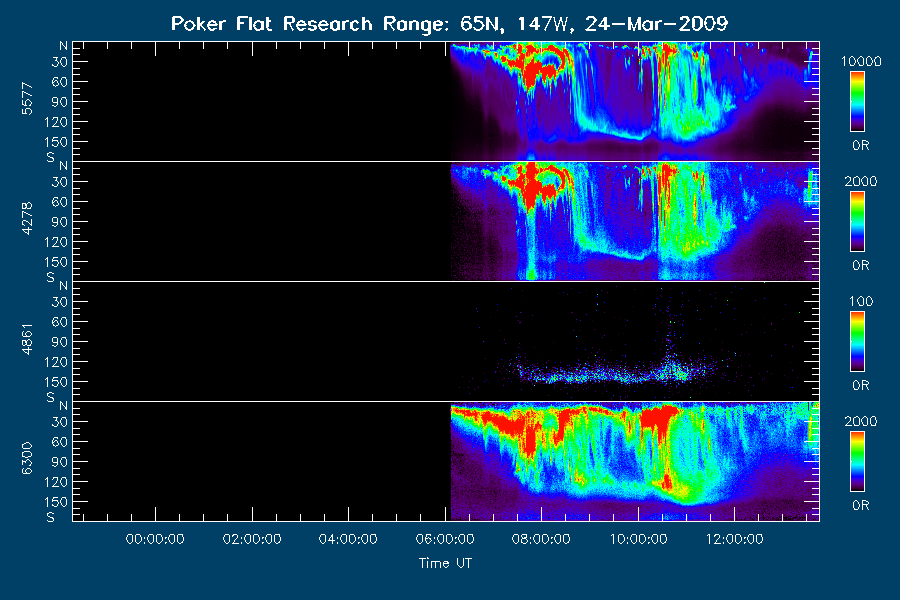 Poker Flat Research Range: 65N, 147W, 24-Mar-2009

5577
N
30
60
90
120
150
S

10000
0R

4278
N
30
60
90
120
150
S

2000
0R

4861
N
30
60
90
120
150
S

100
0R

6300
N
30
60
90
120
150
S

2000
0R

00:00:00
02:00:00
04:00:00
06:00:00
08:00:00
10:00:00
12:00:00

Time UT